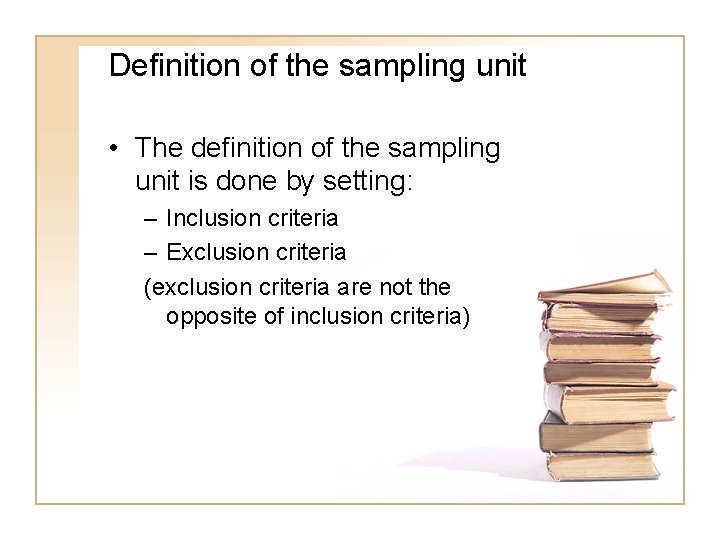 Definition of the sampling unit

• The definition of the sampling unit is done by setting:
– Inclusion criteria
– Exclusion criteria
(exclusion criteria are not the opposite of inclusion criteria)